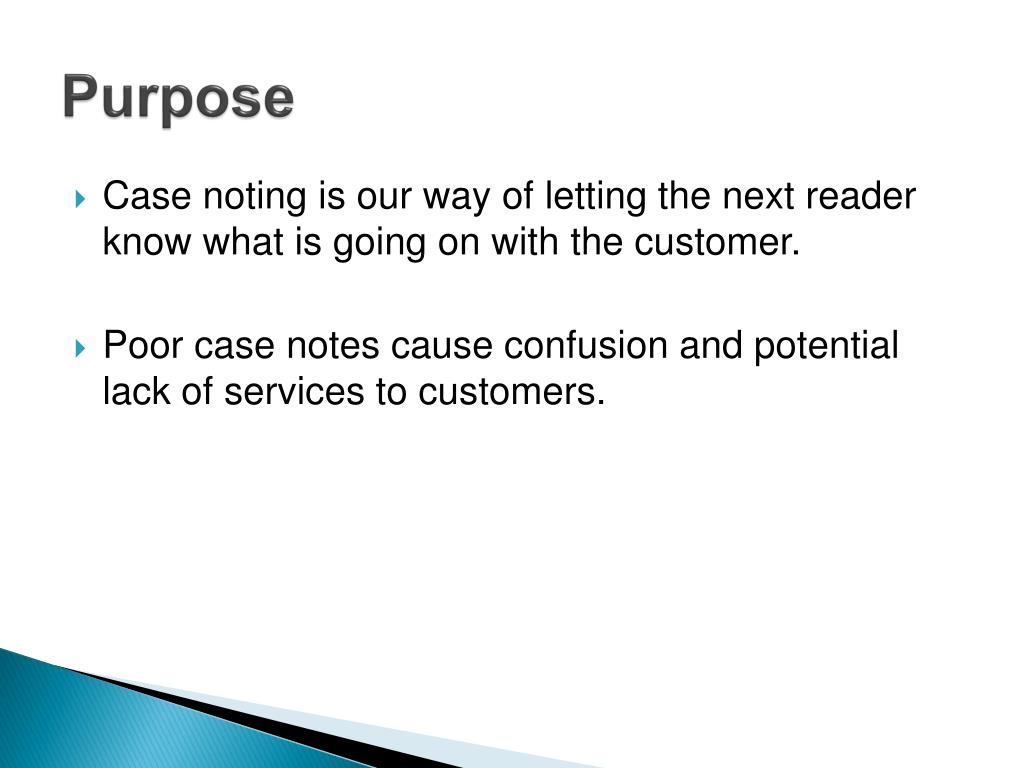 Purpose

Case noting is our way of letting the next reader know what is going on with the customer.

Poor case notes cause confusion and potential lack of services to customers.